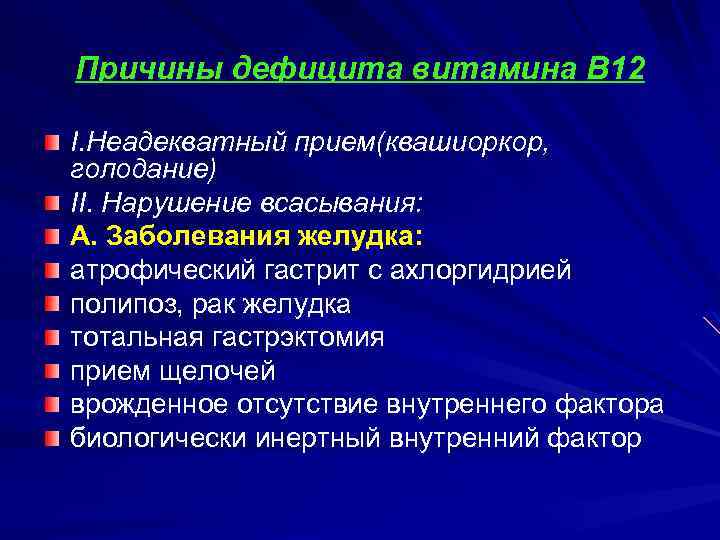 Причины дефицита витамина В12

I.Неадекватный прием(квашиоркор, голодание)

II. Нарушение всасывания:

А. Заболевания желудка:

атрофический гастрит с ахлоргидрией

полипоз, рак желудка

тотальная гастрэктомия

прием щелочей

врожденное отсутствие внутреннего фактора

биологически инертный внутренний фактор